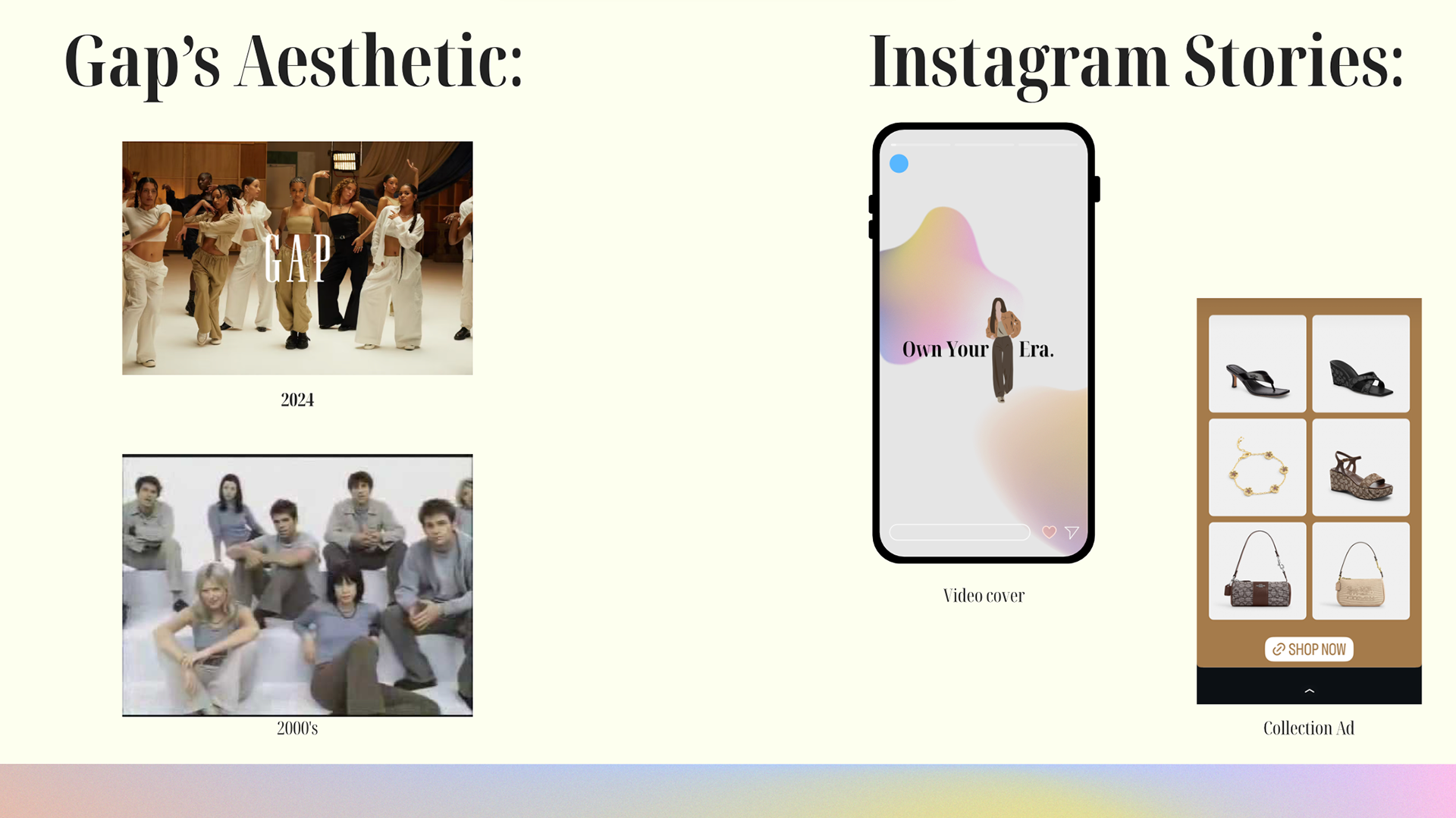 Gap's Aesthetic:

GAP

2024

2000's

Instagram Stories:

Own Your Era.

Video cover

SHOP NOW

Collection Ad